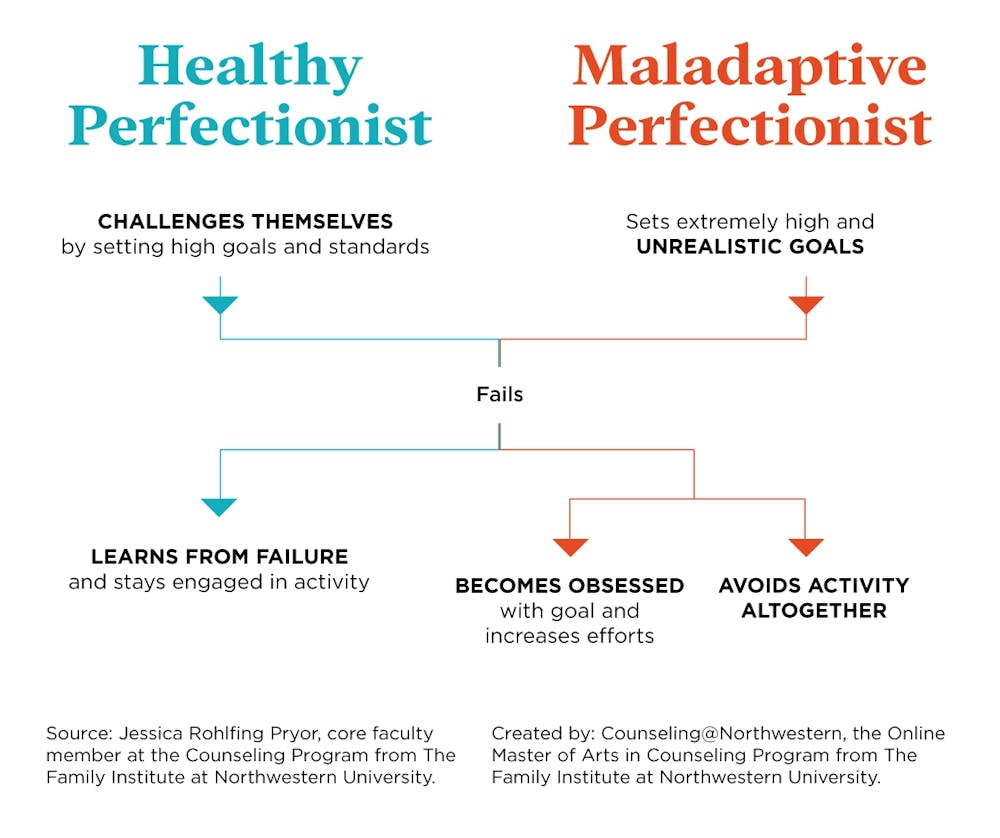 Healthy Perfectionist

Maladaptive Perfectionist

CHALLENGES THEMSELVES by setting high goals and standards

Sets extremely high and UNREALISTIC GOALS

Fails

LEARNS FROM FAILURE and stays engaged in activity

BECOMES OBSESSED with goal and increases efforts

AVOIDS ACTIVITY ALTOGETHER

Source: Jessica Rohlfing Pryor, core faculty member at the Counseling Program from The Family Institute at Northwestern University.

Created by: Counseling@Northwestern, the Online Master of Arts in Counseling Program from The Family Institute at Northwestern University.